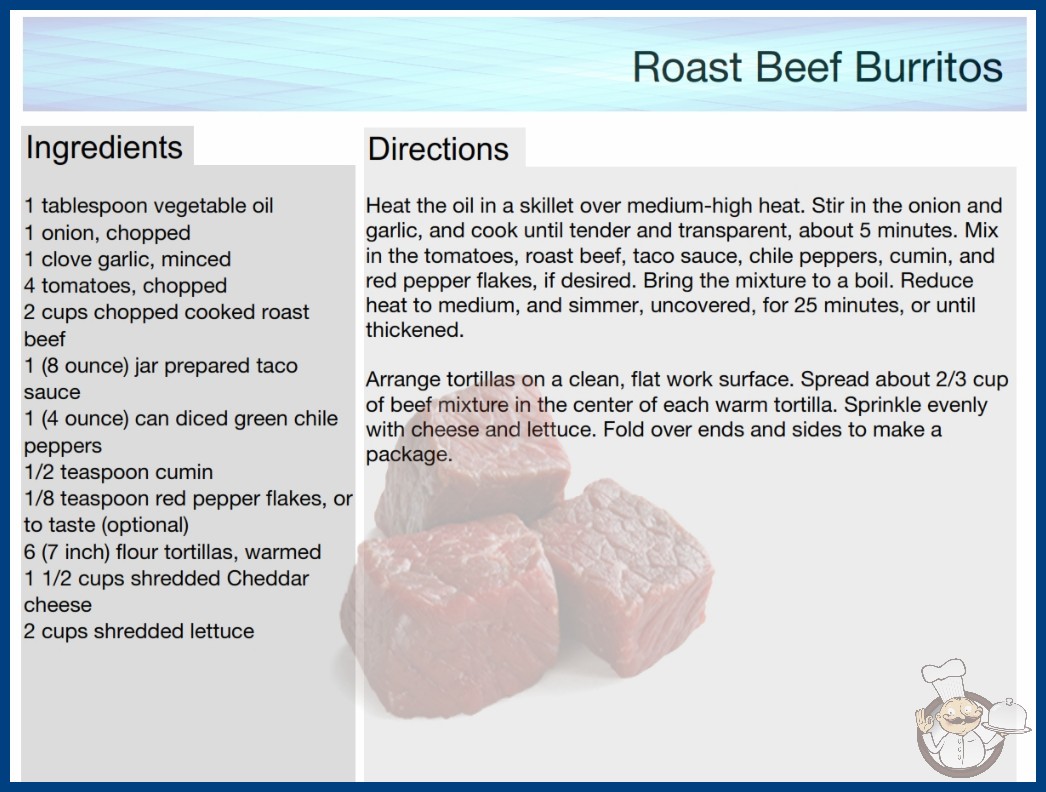 Roast Beef Burritos

Ingredients

1 tablespoon vegetable oil
1 onion, chopped
1 clove garlic, minced
4 tomatoes, chopped
2 cups chopped cooked roast beef
1 (8 ounce) jar prepared taco sauce
1 (4 ounce) can diced green chile peppers
1/2 teaspoon cumin
1/8 teaspoon red pepper flakes, or to taste (optional)
6 (7 inch) flour tortillas, warmed
1 1/2 cups shredded Cheddar cheese
2 cups shredded lettuce

Directions

Heat the oil in a skillet over medium-high heat. Stir in the onion and garlic, and cook until tender and transparent, about 5 minutes. Mix in the tomatoes, roast beef, taco sauce, chile peppers, cumin, and red pepper flakes, if desired. Bring the mixture to a boil. Reduce heat to medium, and simmer, uncovered, for 25 minutes, or until thickened.

Arrange tortillas on a clean, flat work surface. Spread about 2/3 cup of beef mixture in the center of each warm tortilla. Sprinkle evenly with cheese and lettuce. Fold over ends and sides to make a package.